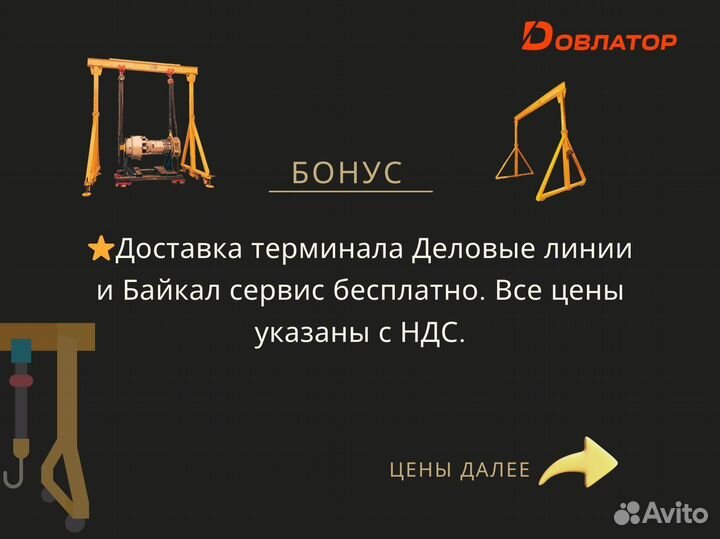 ДОВЛАТОР

БОНУС

⭐Доставка терминала Деловые линии и Байкал сервис бесплатно. Все цены указаны с НДС.

ЦЕНЫ ДАЛЕЕ

Avito